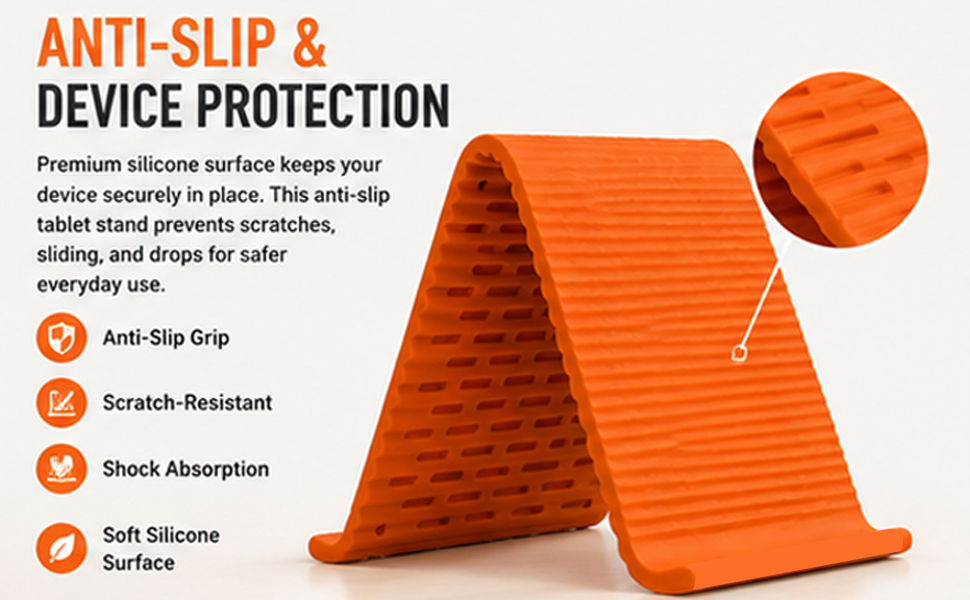 ANTI-SLIP &
DEVICE PROTECTION

Premium silicone surface keeps your device securely in place. This anti-slip tablet stand prevents scratches, sliding, and drops for safer everyday use.

Anti-Slip Grip

Scratch-Resistant

Shock Absorption

Soft Silicone Surface